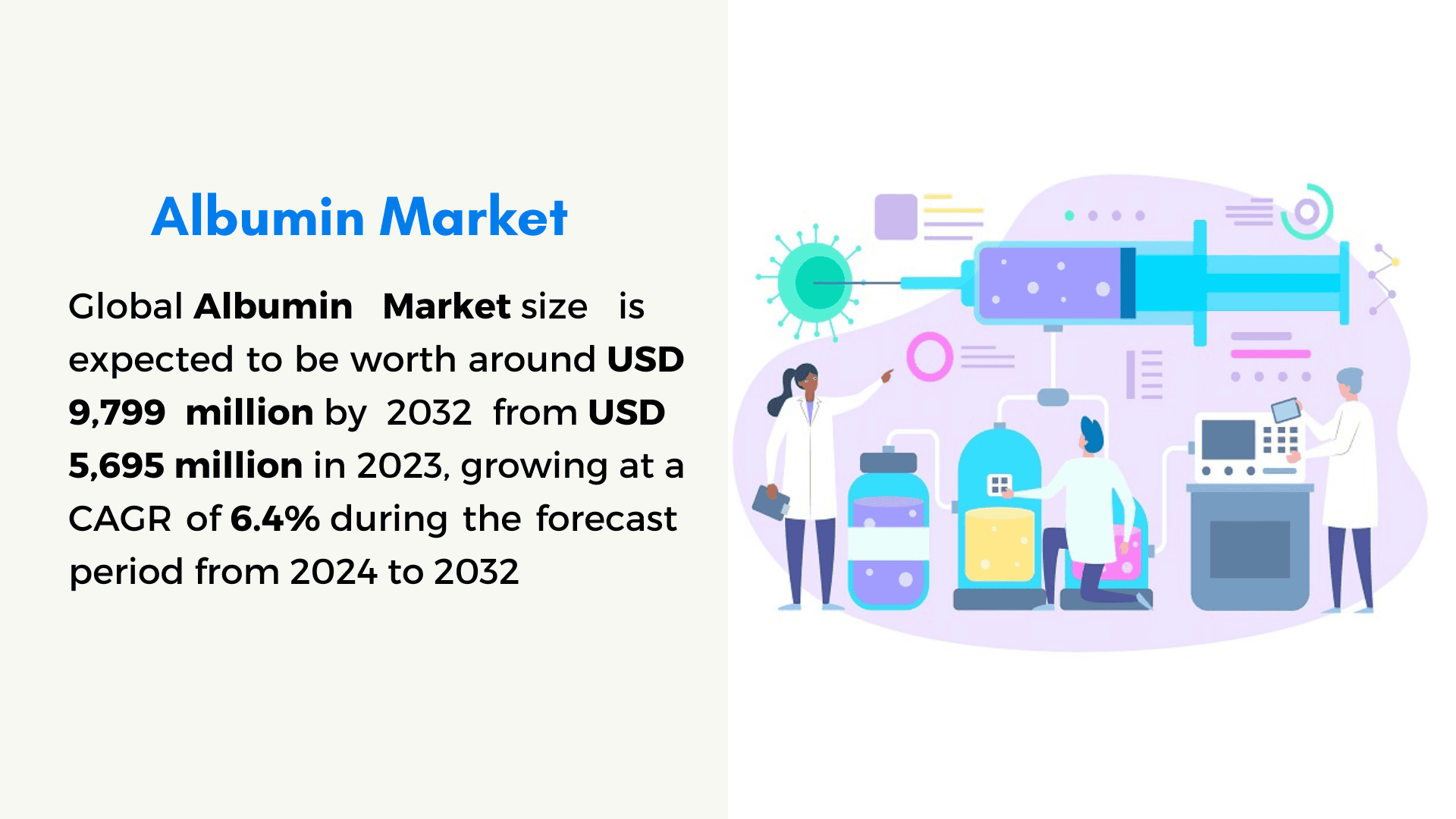 Albumin Market

Global Albumin Market size is expected to be worth around USD 9,799 million by 2032 from USD 5,695 million in 2023, growing at a CAGR of 6.4% during the forecast period from 2024 to 2032